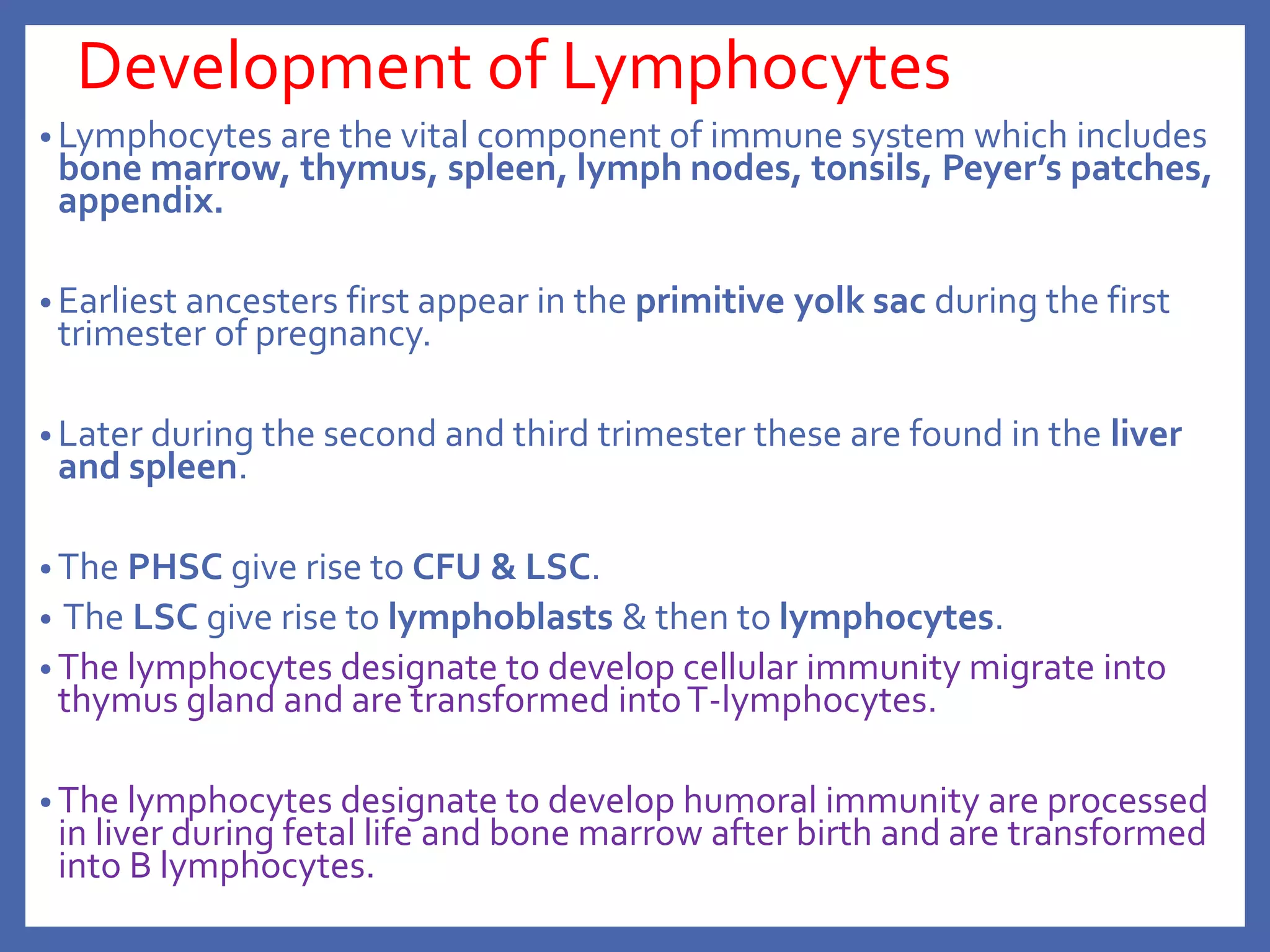 Development of Lymphocytes

• Lymphocytes are the vital component of immune system which includes bone marrow, thymus, spleen, lymph nodes, tonsils, Peyer's patches, appendix.

• Earliest ancesters first appear in the primitive yolk sac during the first trimester of pregnancy.

• Later during the second and third trimester these are found in the liver and spleen.

• The PHSC give rise to CFU & LSC.

• The LSC give rise to lymphoblasts & then to lymphocytes.

• The lymphocytes designate to develop cellular immunity migrate into thymus gland and are transformed into T-lymphocytes.

• The lymphocytes designate to develop humoral immunity are processed in liver during fetal life and bone marrow after birth and are transformed into B lymphocytes.